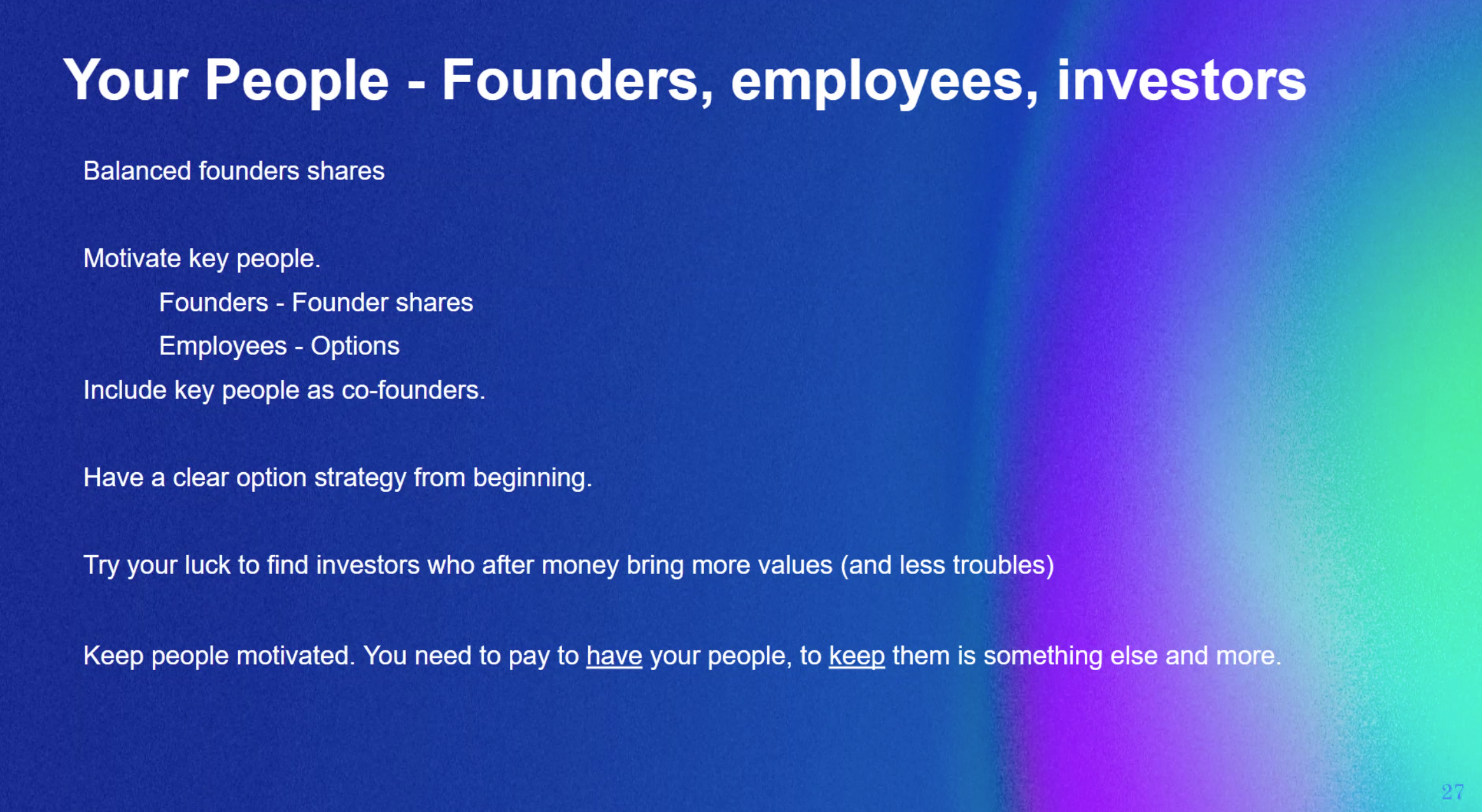 Your People - Founders, employees, investors

Balanced founders shares

Motivate key people.

Founders - Founder shares

Employees - Options

Include key people as co-founders.

Have a clear option strategy from beginning.

Try your luck to find investors who after money bring more values (and less troubles)

Keep people motivated. You need to pay to have your people, to keep them is something else and more.

27